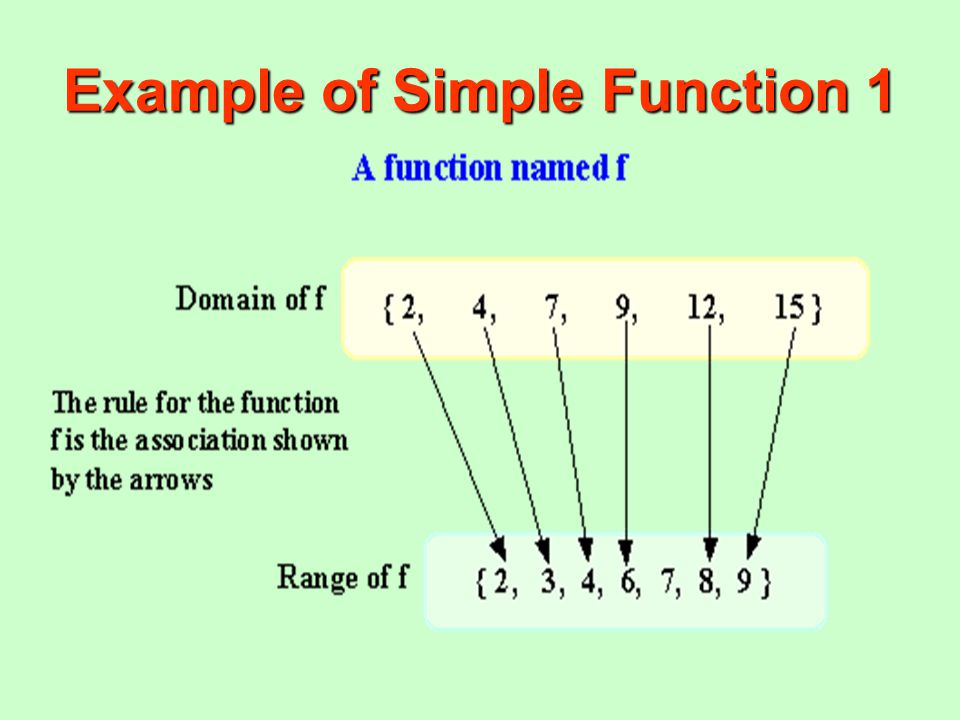 Example of Simple Function 1

A function named f

Domain of f

{2, 4, 7, 9, 12, 15}

The rule for the function f is the association shown by the arrows

Range of f

{2, 3, 4, 6, 7, 8, 9}